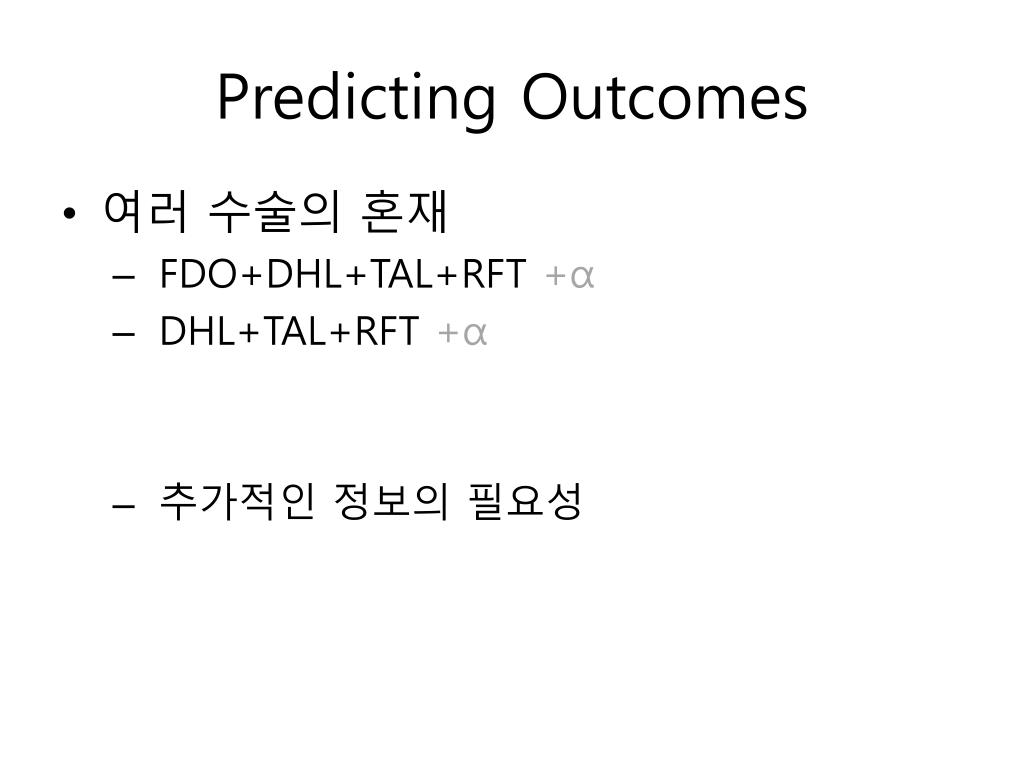 Predicting Outcomes

• 여러 수술의 혼재
– FDO+DHL+TAL+RFT +α
– DHL+TAL+RFT +α

– 추가적인 정보의 필요성